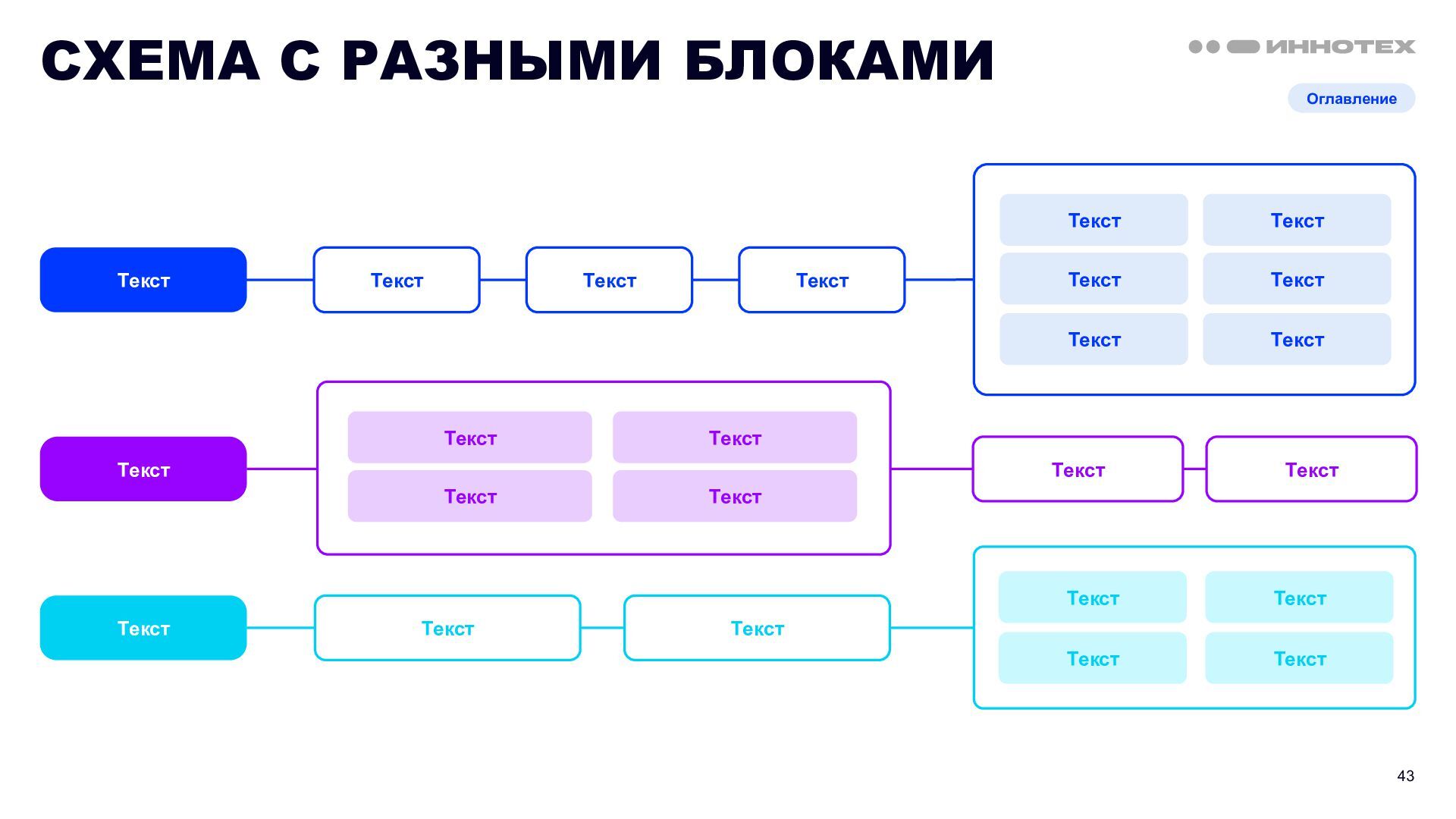 СХЕМА С РАЗНЫМИ БЛОКАМИ

ИННОТЕХ

Оглавление

Текст

Текст

Текст

Текст

Текст

Текст

Текст

Текст

Текст

Текст

Текст

Текст

Текст

Текст

Текст

Текст

Текст

Текст

Текст

Текст

Текст

Текст

Текст

Текст

43